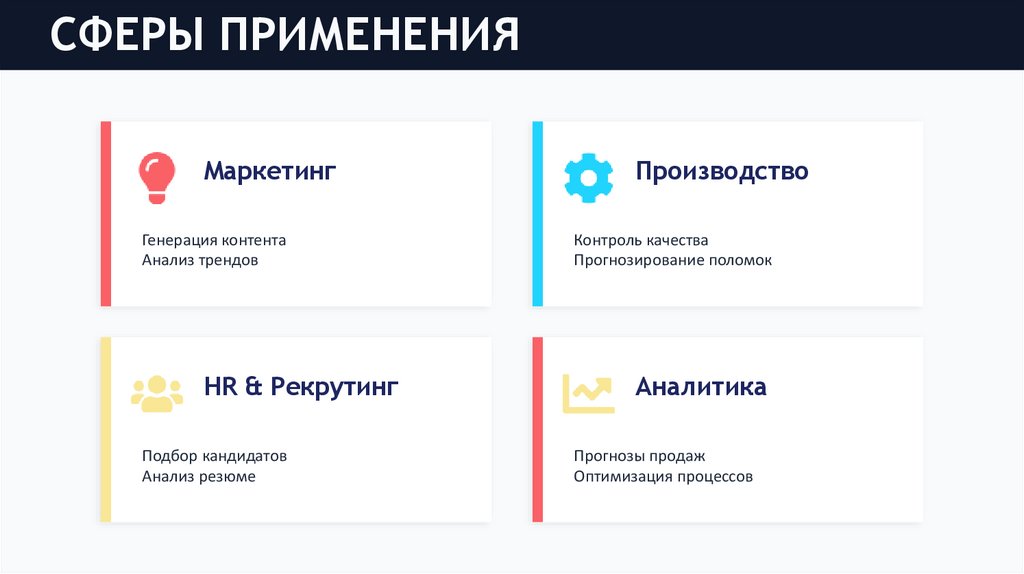 СФЕРЫ ПРИМЕНЕНИЯ

Маркетинг

Генерация контента
Анализ трендов

Производство

Контроль качества
Прогнозирование поломок

HR & Рекрутинг

Подбор кандидатов
Анализ резюме

Аналитика

Прогнозы продаж
Оптимизация процессов